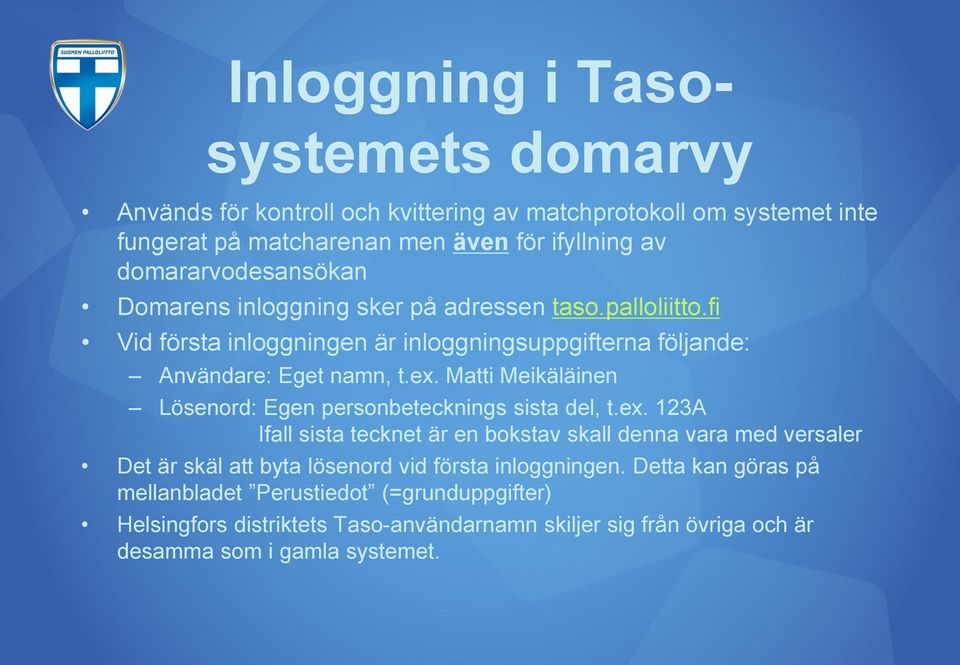 SUOMEN PALLOLIITTO

Inloggning i Taso-systemets domarvy

• Används för kontroll och kvittering av matchprotokoll om systemet inte fungerat på matcharenan men även för ifyllning av domararvodesansökan

• Domarens inloggning sker på adressen taso.palloliitto.fi

• Vid första inloggningen är inloggningsuppgifterna följande:

– Användare: Eget namn, t.ex. Matti Meikäläinen

– Lösenord: Egen personbetecknings sista del, t.ex. 123A
Ifall sista tecknet är en bokstav skall denna vara med versaler

• Det är skäl att byta lösenord vid första inloggningen. Detta kan göras på mellanbladet ”Perustiedot” (=grunduppgifter)

• Helsingfors distriktets Taso-användarnamn skiljer sig från övriga och är desamma som i gamla systemet.